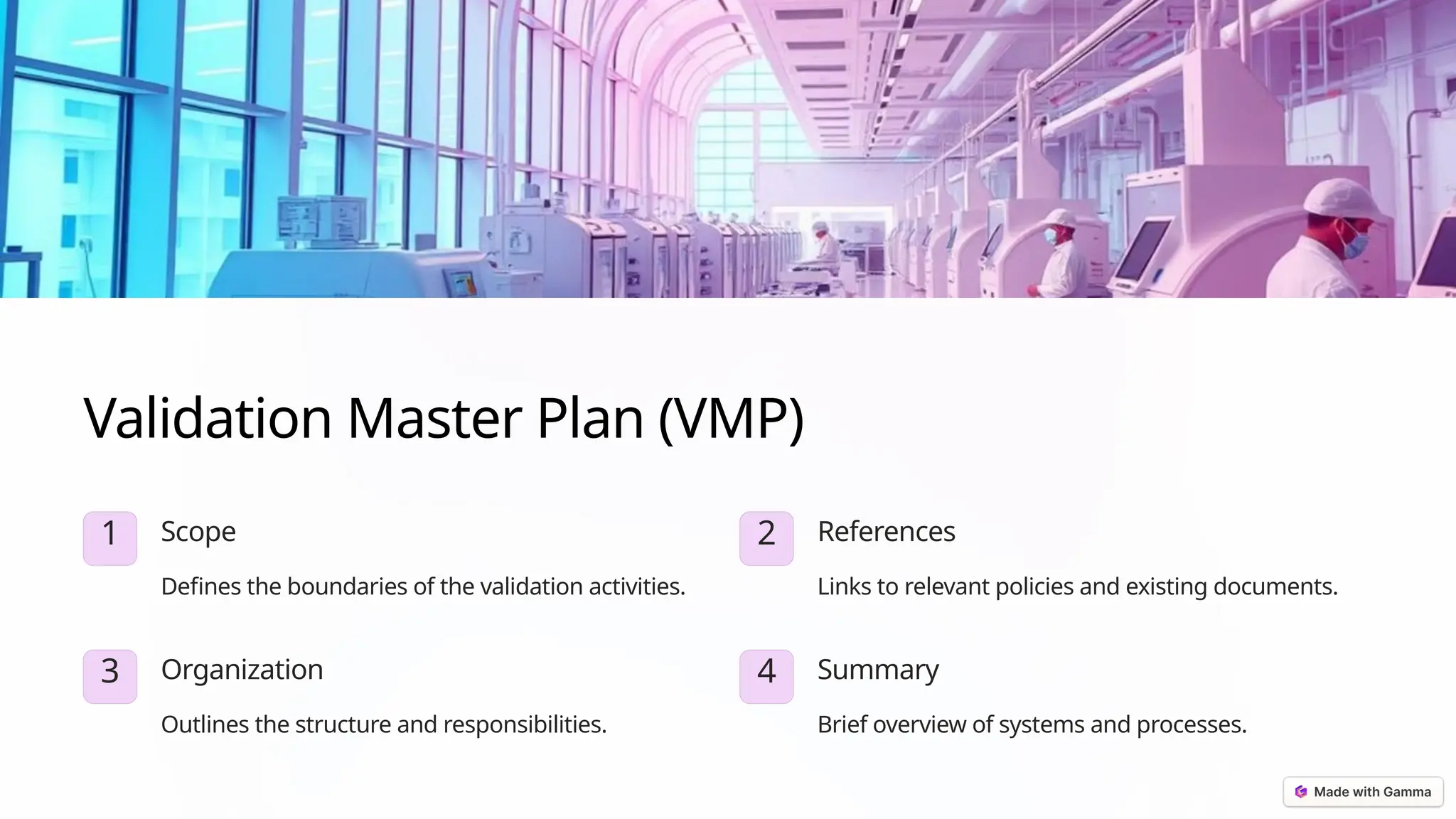 Validation Master Plan (VMP)

1

Scope

Defines the boundaries of the validation activities.

2

References

Links to relevant policies and existing documents.

3

Organization

Outlines the structure and responsibilities.

4

Summary

Brief overview of systems and processes.

Made with Gamma